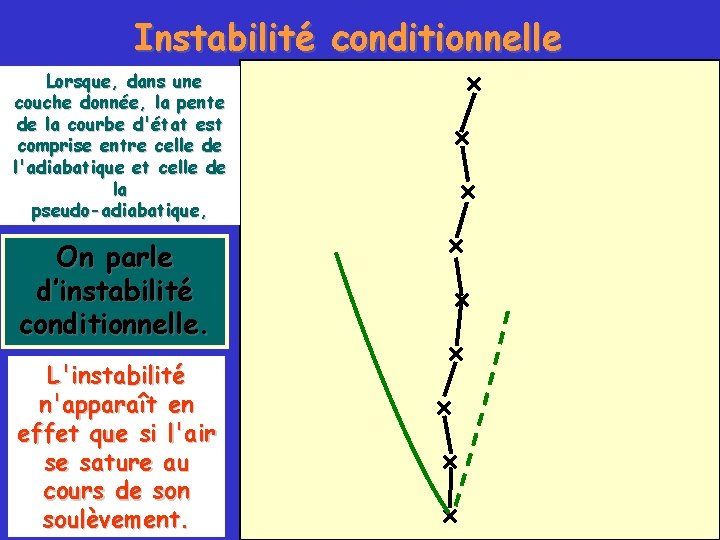 Instabilité conditionnelle

Lorsque, dans une couche donnée, la pente de la courbe d'état est comprise entre celle de l'adiabatique et celle de la pseudo-adiabatique,

On parle d'instabilité conditionnelle.

L'instabilité n'apparaît en effet que si l'air se sature au cours de son soulèvement.